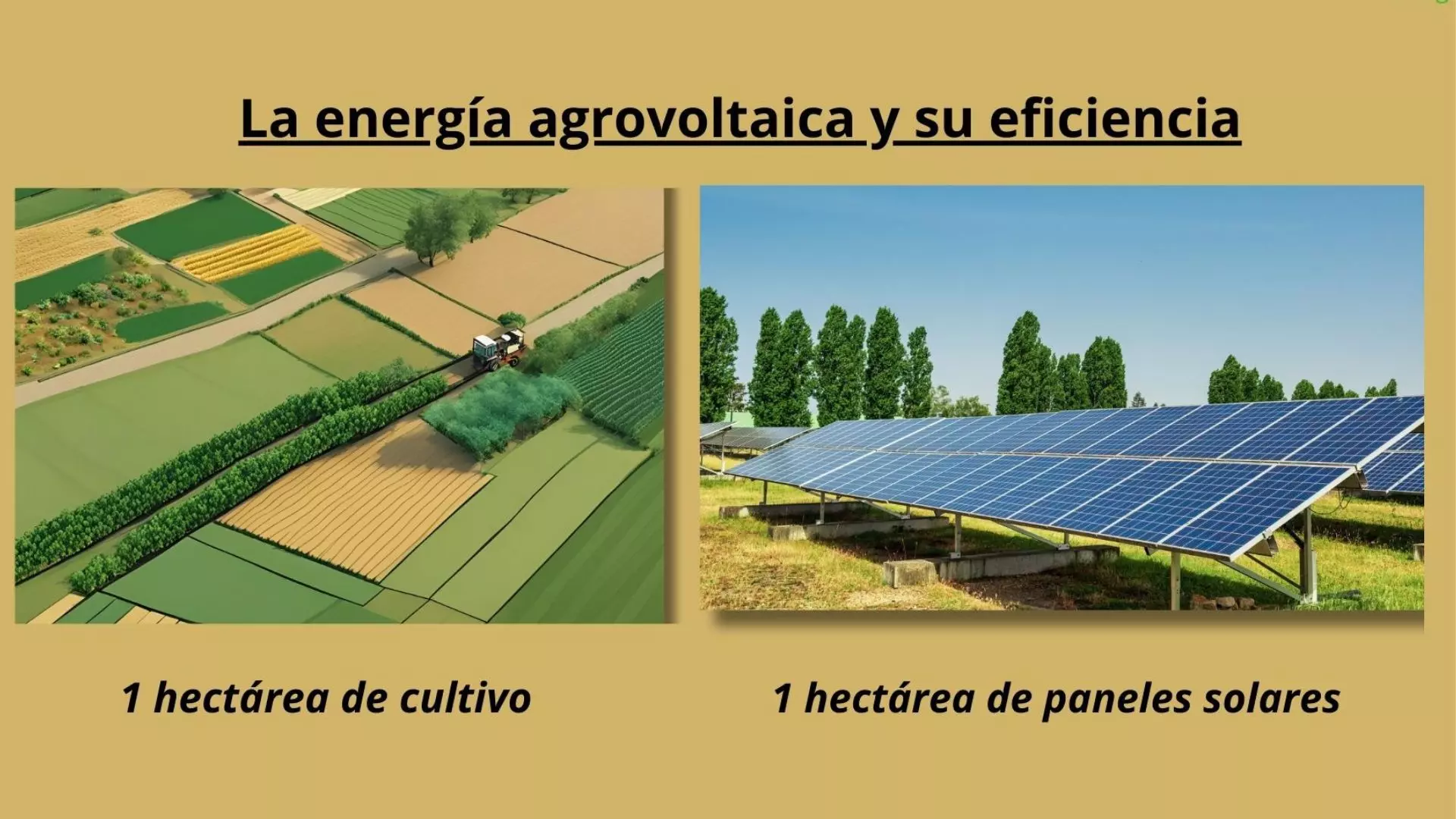 La energía agrovoltaica y su eficiencia

1 hectárea de cultivo

1 hectárea de paneles solares